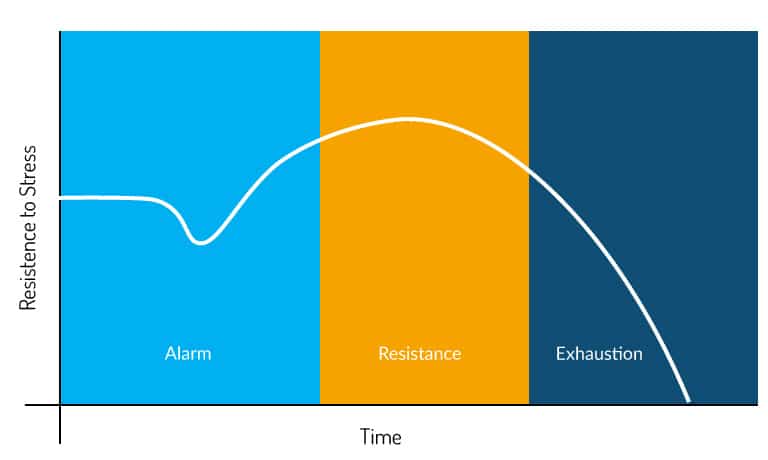 Resistence to Stress

Alarm

Resistance

Exhaustion

Time